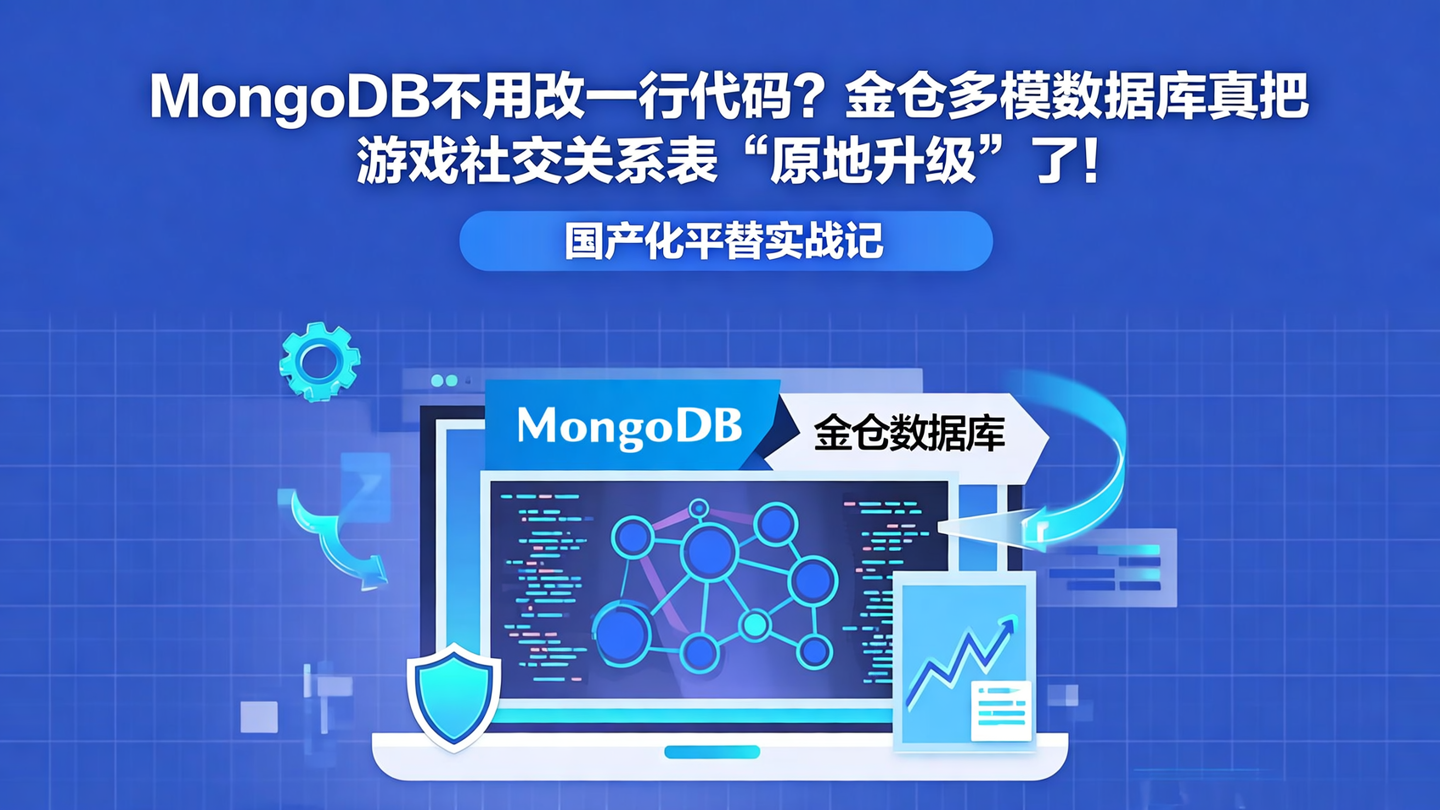 MongoDB不用改一行代码？金仓多模数据库真把游戏社交关系表“原地升级”了！

国产化平替实战记

MongoDB

金仓数据库